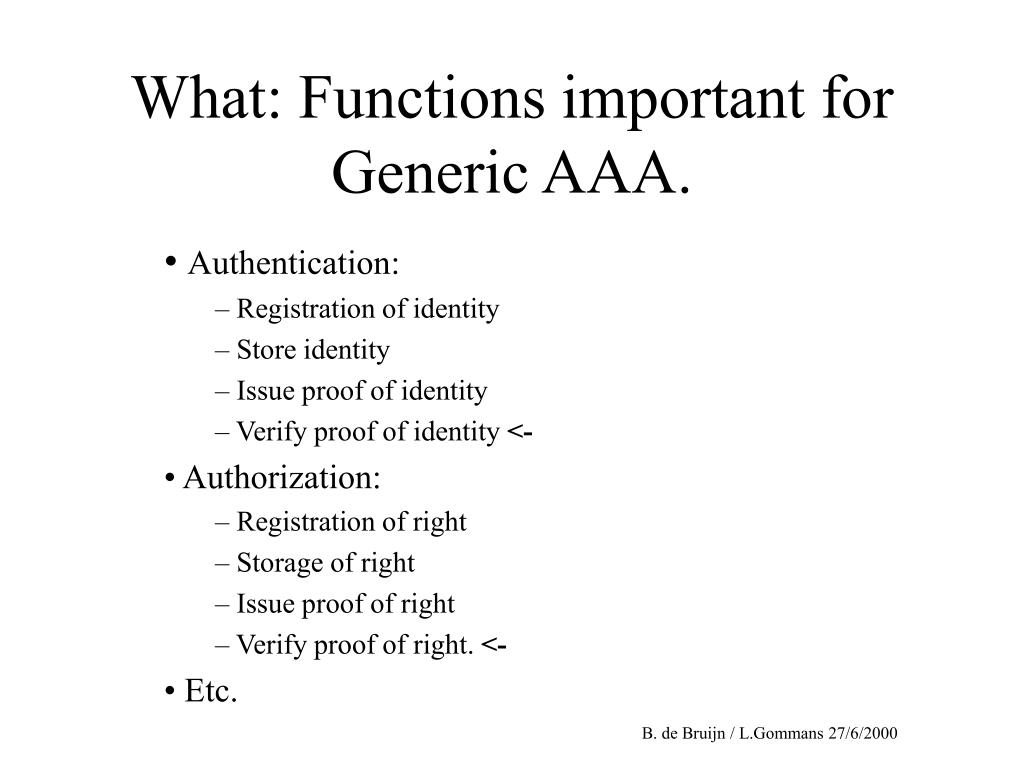 What: Functions important for Generic AAA.

• Authentication:
– Registration of identity
– Store identity
– Issue proof of identity
– Verify proof of identity <-

• Authorization:
– Registration of right
– Storage of right
– Issue proof of right
– Verify proof of right. <-

• Etc.

B. de Bruijn / L.Gommans 27/6/2000